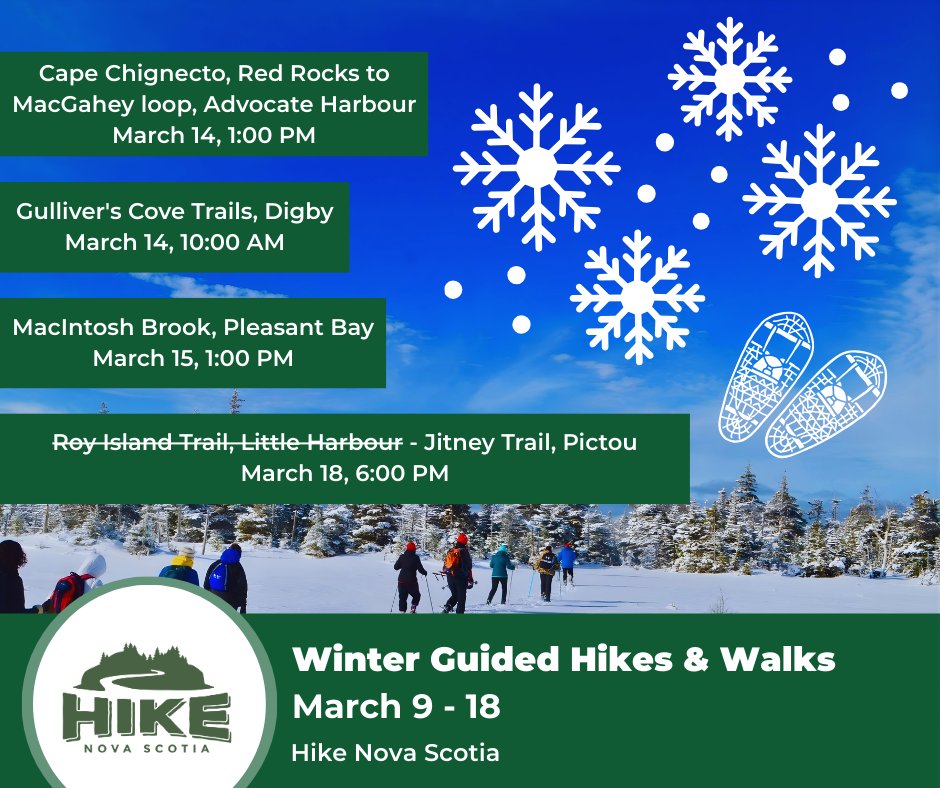 Cape Chignecto, Red Rocks to MacGahey loop, Advocate Harbour
March 14, 1:00 PM

Gulliver's Cove Trails, Digby
March 14, 10:00 AM

MacIntosh Brook, Pleasant Bay
March 15, 1:00 PM

~~Roy Island Trail, Little Harbour~~ - Jitney Trail, Pictou
March 18, 6:00 PM

HIKE
NOVA SCOTIA

Winter Guided Hikes & Walks
March 9 - 18
Hike Nova Scotia